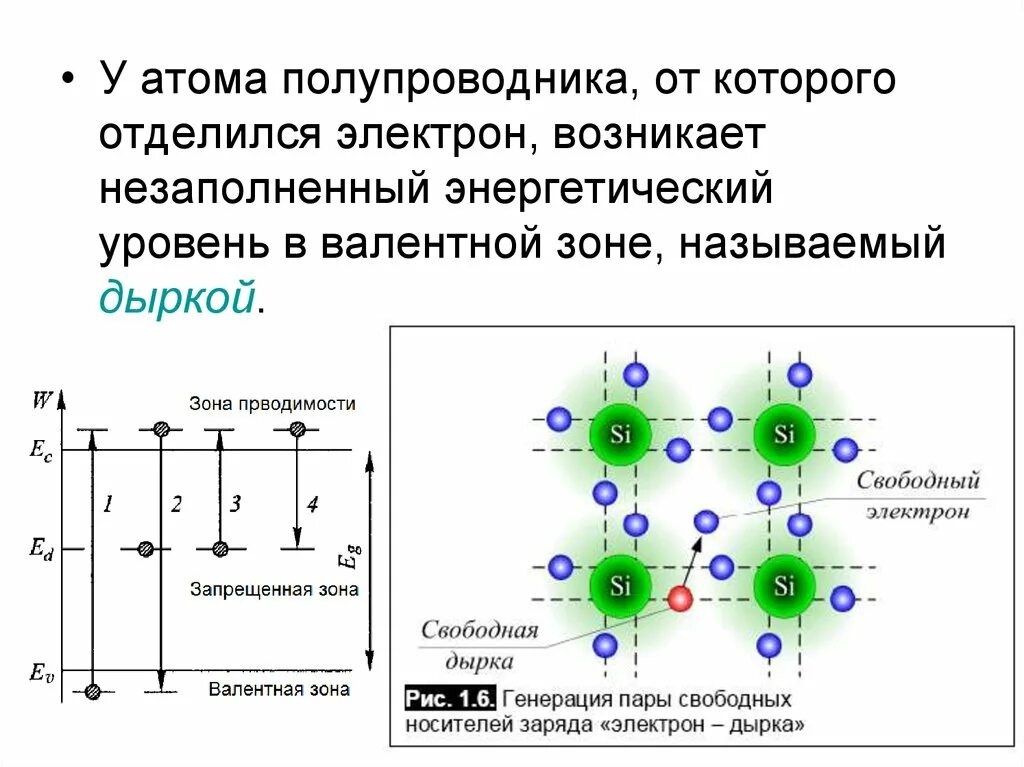 • У атома полупроводника, от которого отделился электрон, возникает незаполненный энергетический уровень в валентной зоне, называемый дыркой.

$W$

Зона прводимости

$E_c$

1

2

3

4

$E_d$

$E_g$

Запрещенная зона

$E_v$

Валентная зона

Si

Si

Si

Si

Свободный электрон

Свободная дырка

Рис. 1.6. Генерация пары свободных носителей заряда «электрон – дырка»